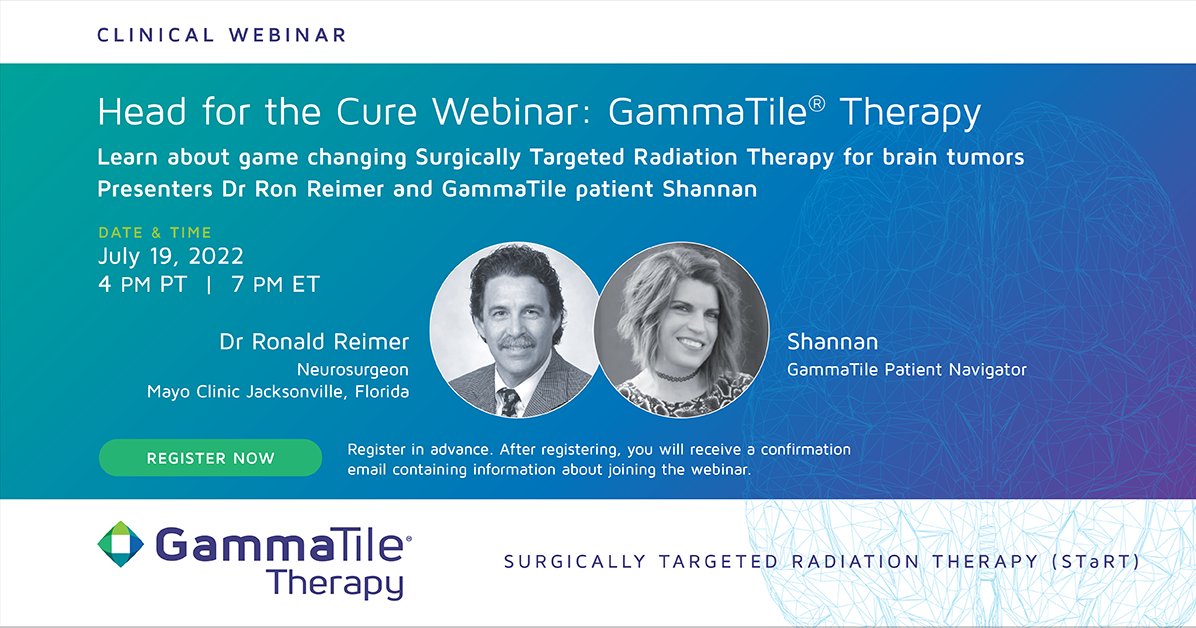 CLINICAL WEBINAR

Head for the Cure Webinar: GammaTile® Therapy

Learn about game changing Surgically Targeted Radiation Therapy for brain tumors
Presenters Dr Ron Reimer and GammaTile patient Shannan

DATE & TIME
July 19, 2022
4 PM PT | 7 PM ET

Dr Ronald Reimer
Neurosurgeon
Mayo Clinic Jacksonville, Florida

Shannan
GammaTile Patient Navigator

REGISTER NOW

Register in advance. After registering, you will receive a confirmation email containing information about joining the webinar.

GammaTile® Therapy

SURGICALLY TARGETED RADIATION THERAPY (STaRT)